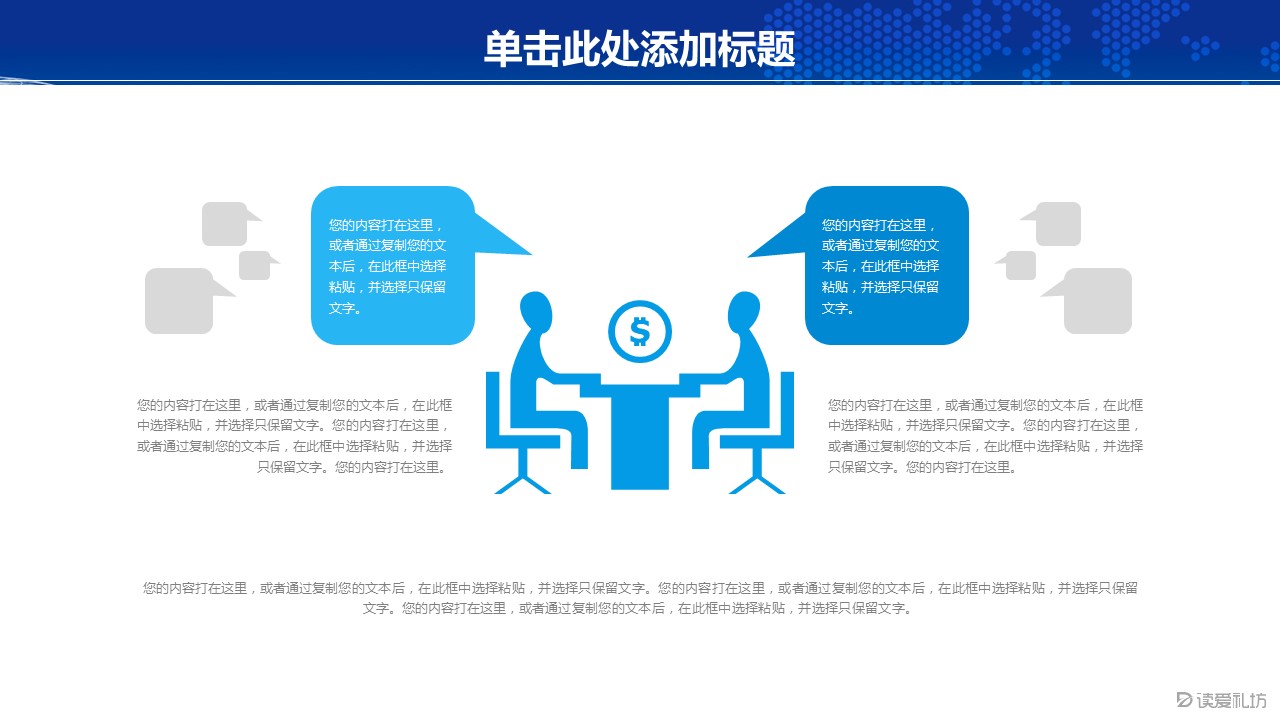 单击此处添加标题

您的内容打在这里，或者通过复制您的文本后，在此框中选择粘贴，并选择只保留文字。

您的内容打在这里，或者通过复制您的文本后，在此框中选择粘贴，并选择只保留文字。

$

您的内容打在这里，或者通过复制您的文本后，在此框中选择粘贴，并选择只保留文字。您的内容打在这里，或者通过复制您的文本后，在此框中选择粘贴，并选择只保留文字。您的内容打在这里。

您的内容打在这里，或者通过复制您的文本后，在此框中选择粘贴，并选择只保留文字。您的内容打在这里，或者通过复制您的文本后，在此框中选择粘贴，并选择只保留文字。您的内容打在这里。

您的内容打在这里，或者通过复制您的文本后，在此框中选择粘贴，并选择只保留文字。您的内容打在这里，或者通过复制您的文本后，在此框中选择粘贴，并选择只保留文字。您的内容打在这里，或者通过复制您的文本后，在此框中选择粘贴，并选择只保留文字。

读爱礼坊